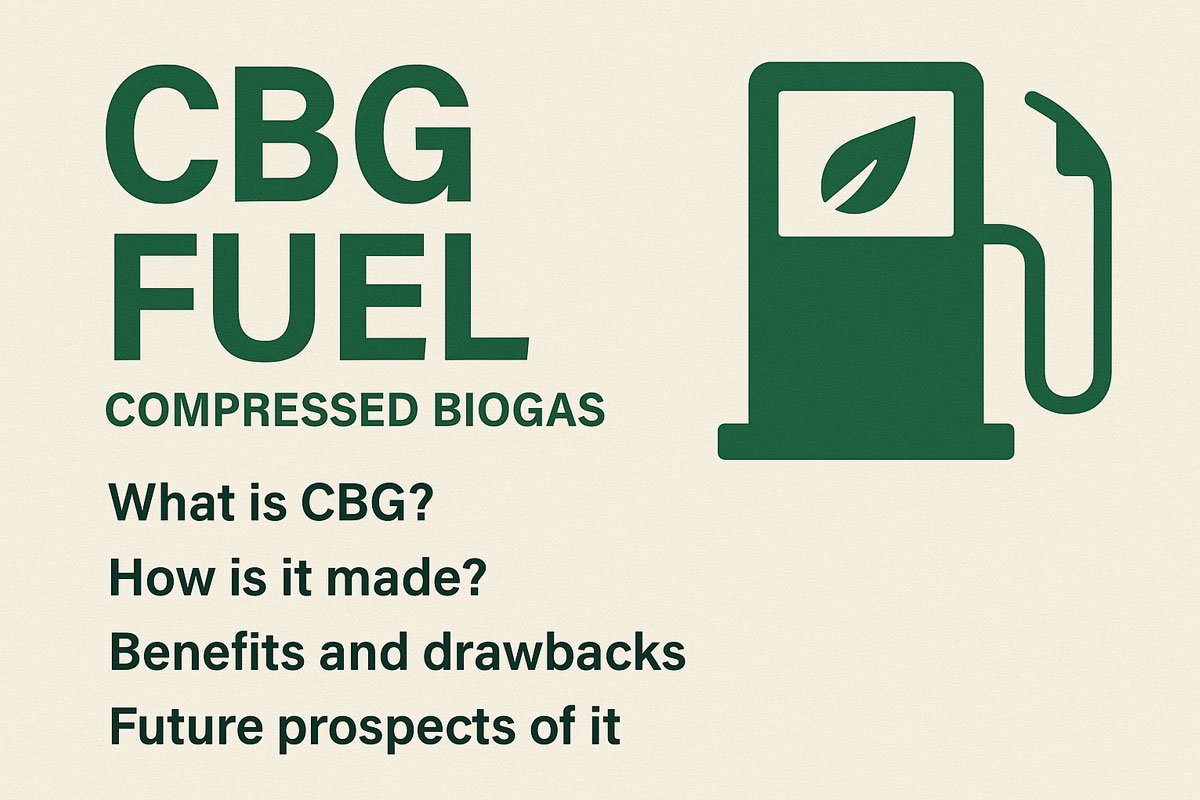 CBG FUEL

COMPRESSED BIOGAS

What is CBG?

How is it made?

Benefits and drawbacks

Future prospects of it